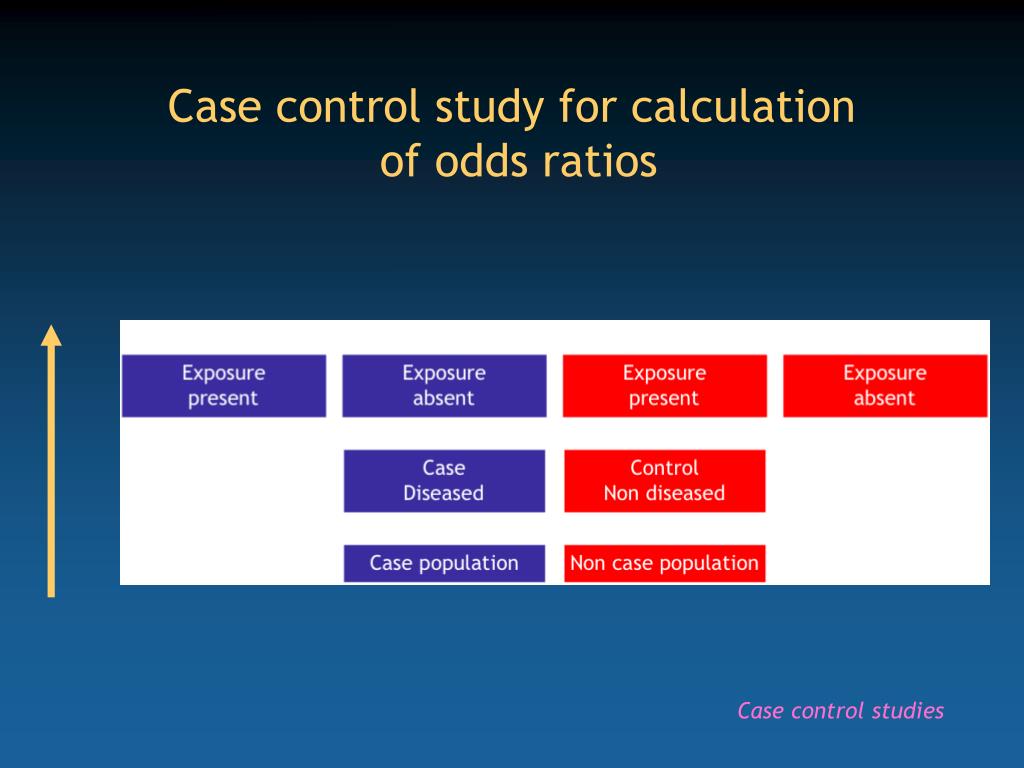 Case control study for calculation of odds ratios

Exposure present

Exposure absent

Exposure present

Exposure absent

Case Diseased

Control Non diseased

Case population

Non case population

Case control studies